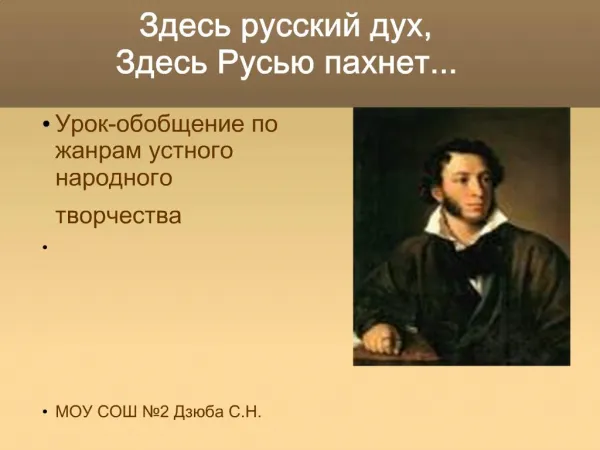 Здесь русский дух,
Здесь Русью пахнет...

• Урок-обобщение по жанрам устного народного

творчества

•

• МОУ СОШ №2 Дзюба С.Н.